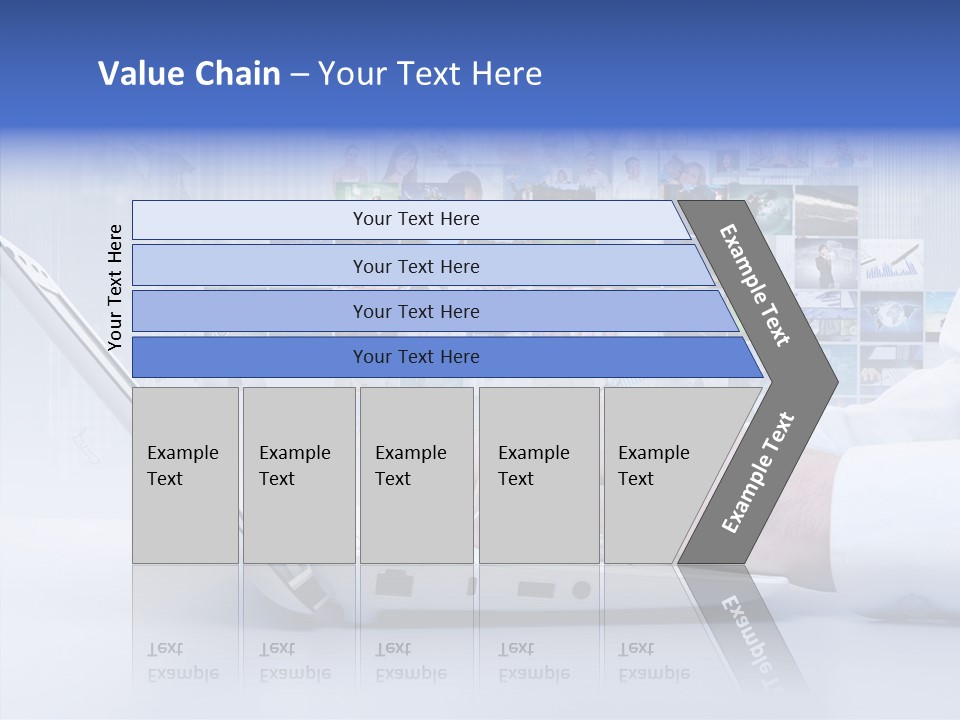 Value Chain – Your Text Here

Your Text Here

Your Text Here

Your Text Here

Your Text Here

Your Text Here

Example Text

Example Text

Example Text

Example Text

Example Text

Example Text

Example Text